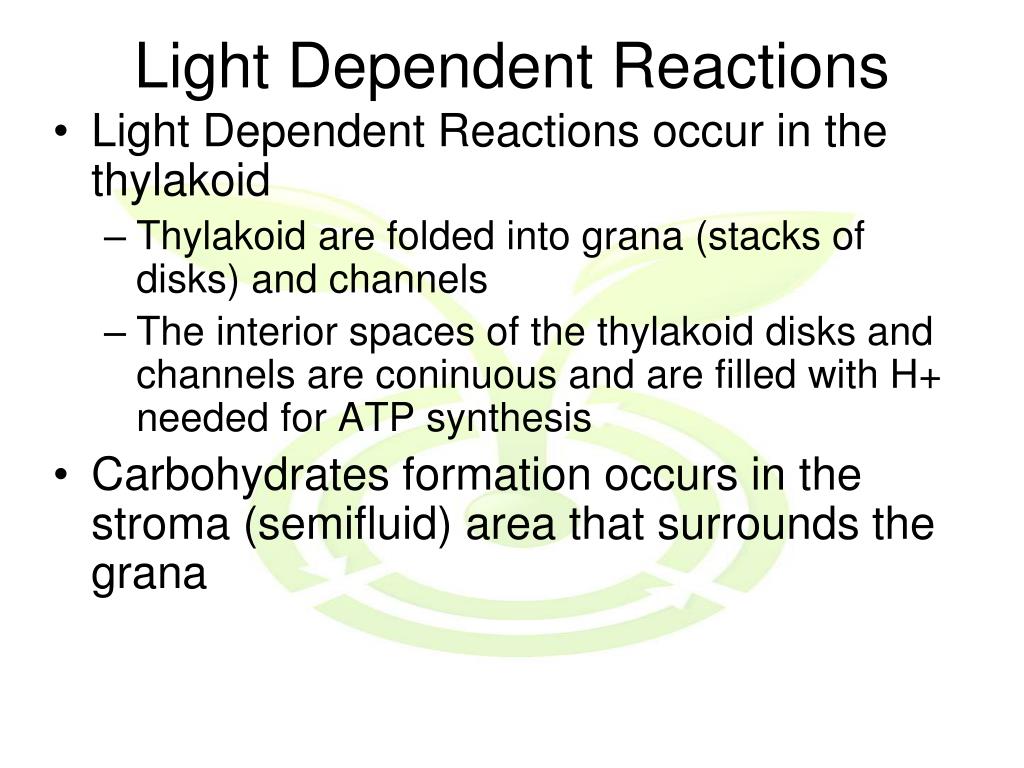 Light Dependent Reactions

• Light Dependent Reactions occur in the thylakoid

– Thylakoid are folded into grana (stacks of disks) and channels

– The interior spaces of the thylakoid disks and channels are coninuous and are filled with H+ needed for ATP synthesis

• Carbohydrates formation occurs in the stroma (semifluid) area that surrounds the grana